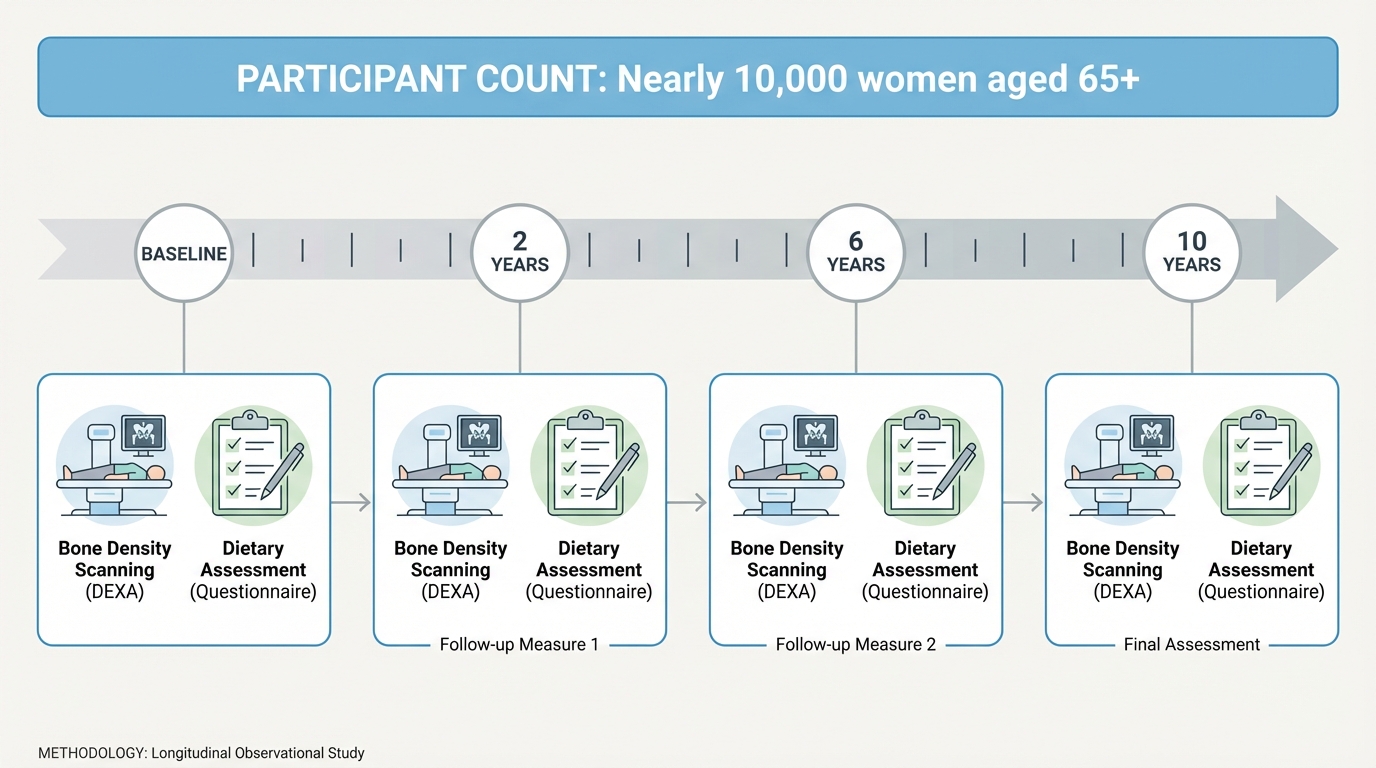 PARTICIPANT COUNT: Nearly 10,000 women aged 65+

BASELINE

2 YEARS

6 YEARS

10 YEARS

Bone Density Scanning (DEXA)

Dietary Assessment (Questionnaire)

Bone Density Scanning (DEXA)

Dietary Assessment (Questionnaire)

Follow-up Measure 1

Bone Density Scanning (DEXA)

Dietary Assessment (Questionnaire)

Follow-up Measure 2

Bone Density Scanning (DEXA)

Dietary Assessment (Questionnaire)

Final Assessment

METHODOLOGY: Longitudinal Observational Study